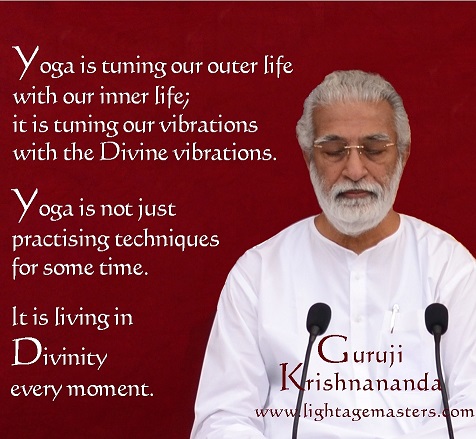 Yoga is tuning our outer life with our inner life; it is tuning our vibrations with the Divine vibrations.

Yoga is not just practising techniques for some time.

It is living in Divinity every moment.

Guruji Krishnananda
www.lightagemasters.com